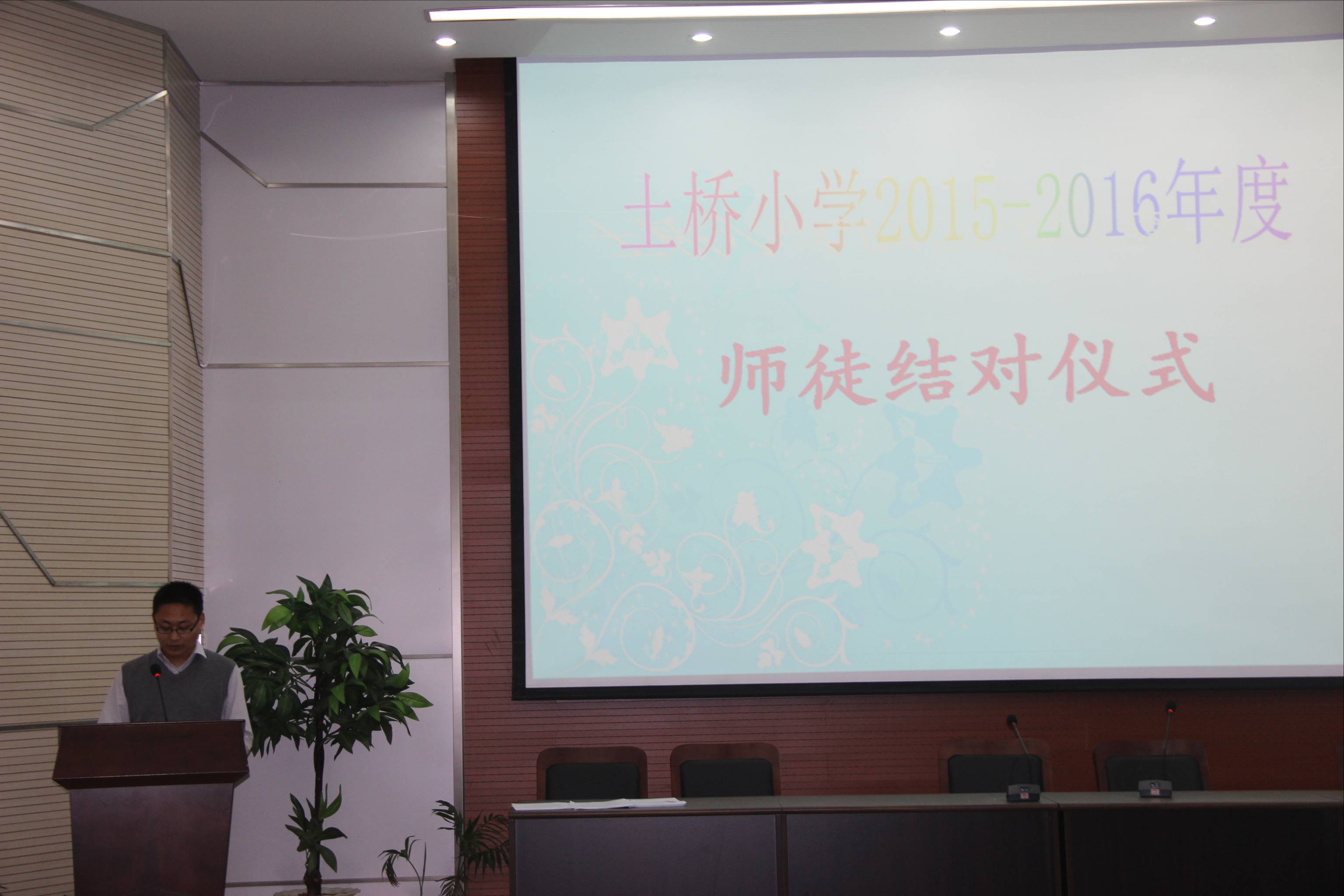 土桥小学2015-2016年度

师徒结对仪式